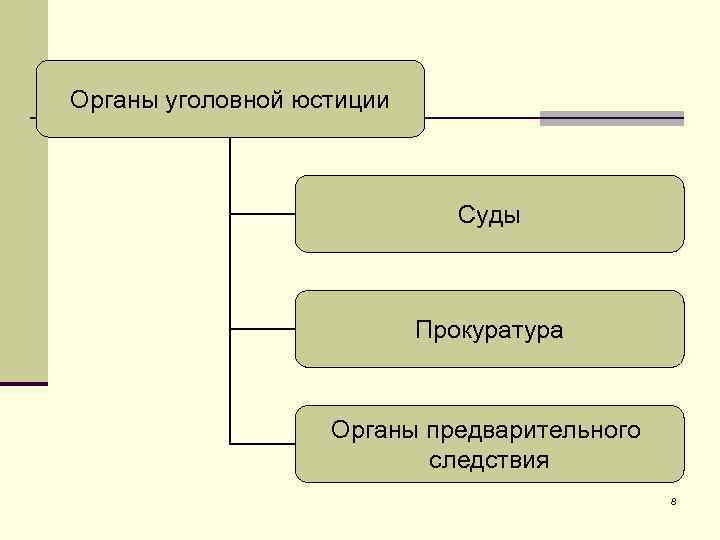 Органы уголовной юстиции

Суды

Прокуратура

Органы предварительного следствия

8